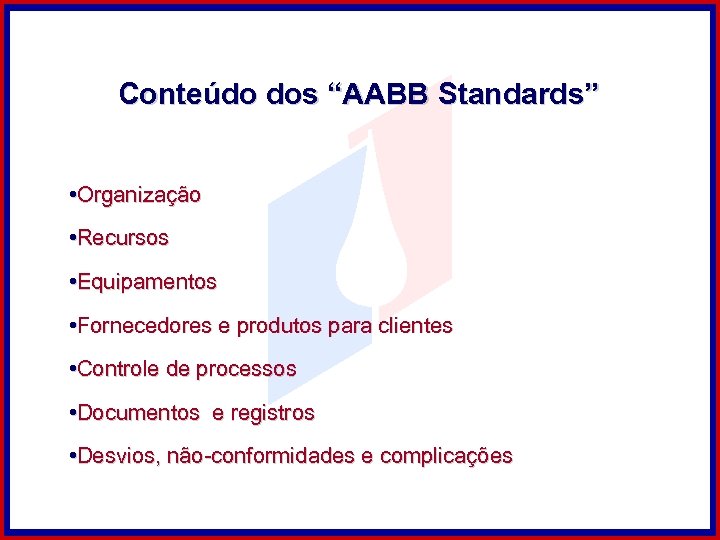 Conteúdo dos “AABB Standards”

•Organização

•Recursos

•Equipamentos

•Fornecedores e produtos para clientes

•Controle de processos

•Documentos  e registros

•Desvios, não-conformidades e complicações